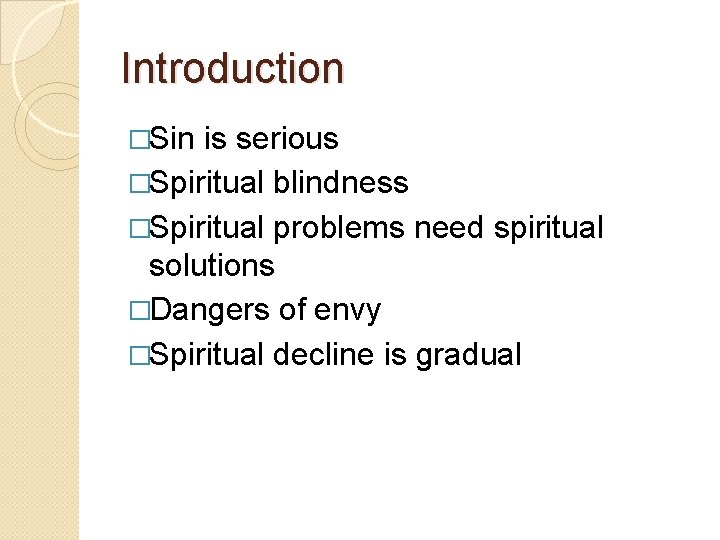 Introduction

□Sin is serious

□Spiritual blindness

□Spiritual problems need spiritual solutions

□Dangers of envy

□Spiritual decline is gradual